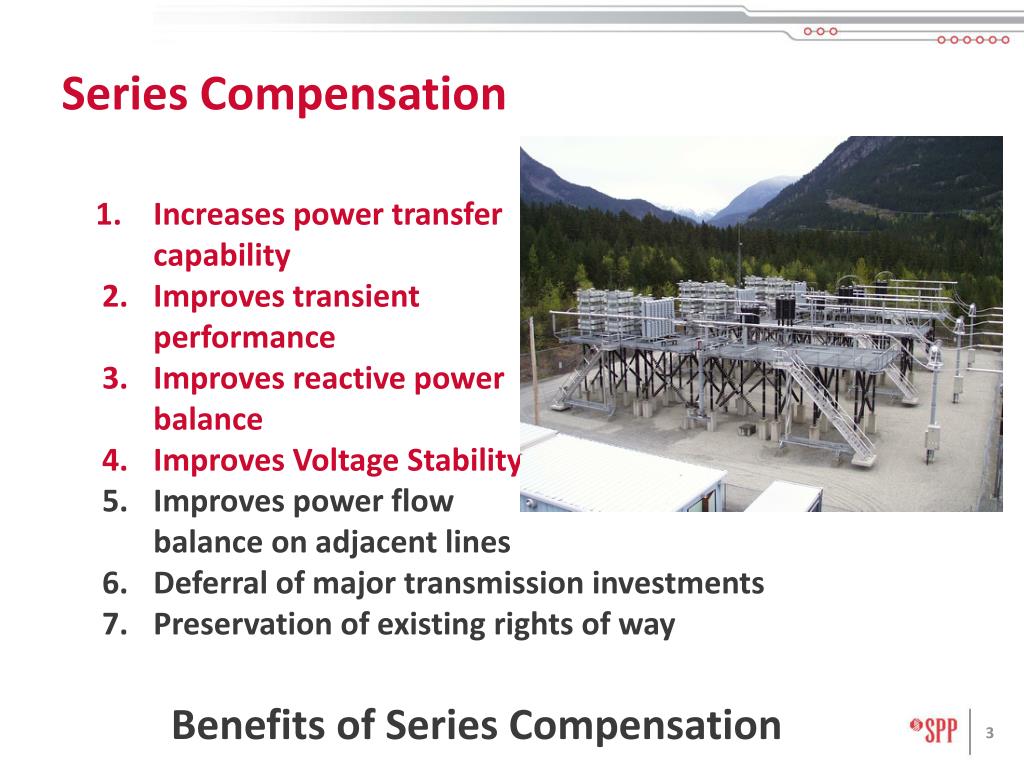 Series Compensation

1. Increases power transfer capability
2. Improves transient performance
3. Improves reactive power balance
4. Improves Voltage Stability
5. Improves power flow balance on adjacent lines
6. Deferral of major transmission investments
7. Preservation of existing rights of way

Benefits of Series Compensation

SPP

3